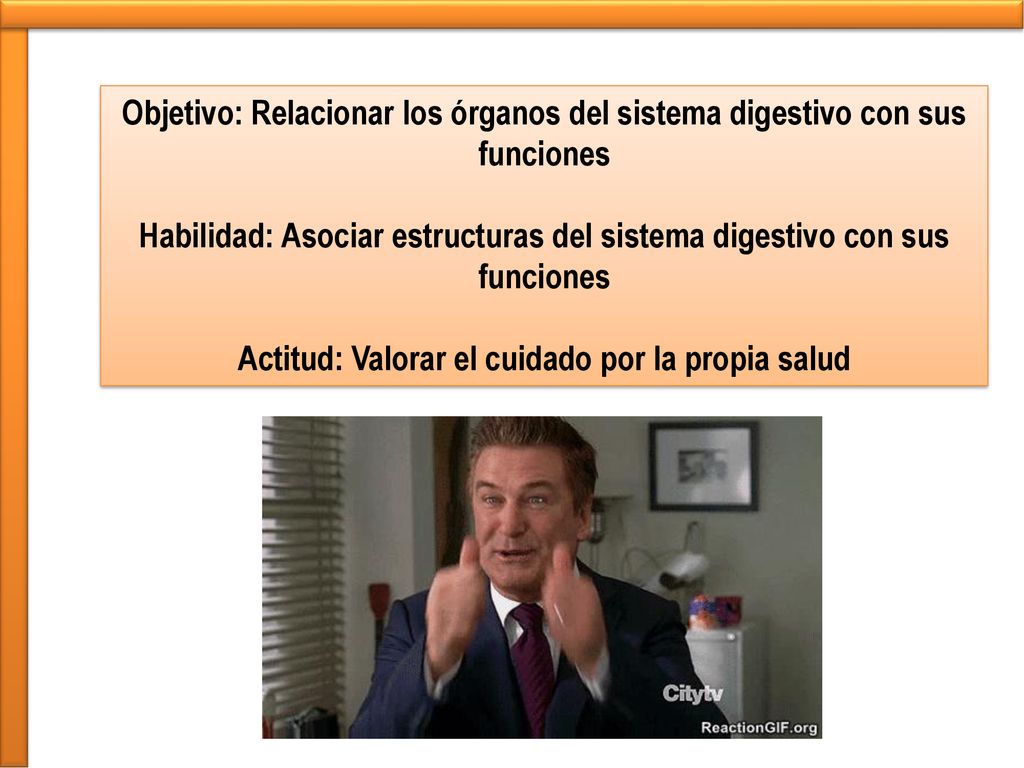 Objetivo: Relacionar los órganos del sistema digestivo con sus funciones

Habilidad: Asociar estructuras del sistema digestivo con sus funciones

Actitud: Valorar el cuidado por la propia salud

Citytv

ReactionGIF.org